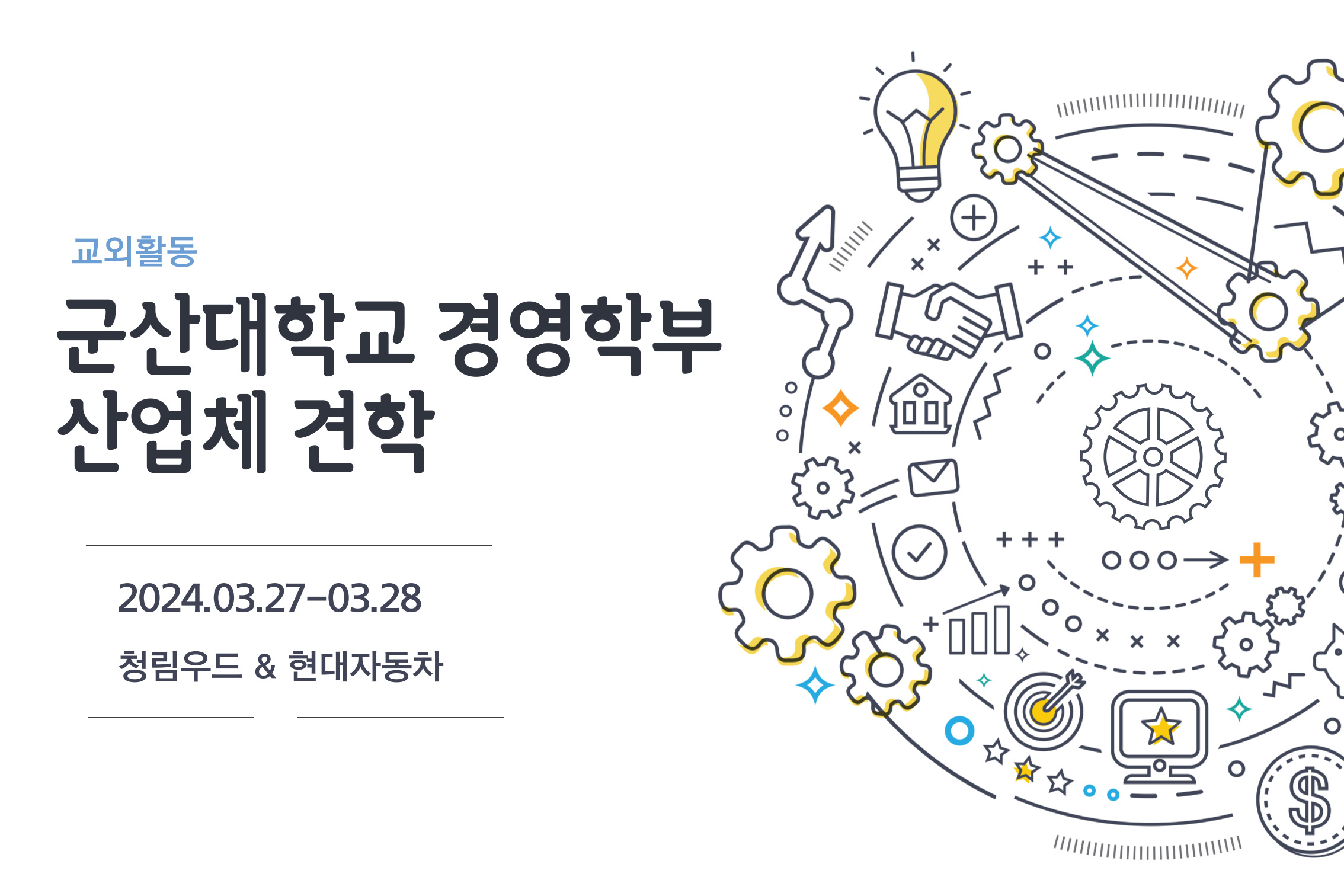 교외활동

군산대학교 경영학부 산업체 견학

2024.03.27-03.28

청림우드 & 현대자동차